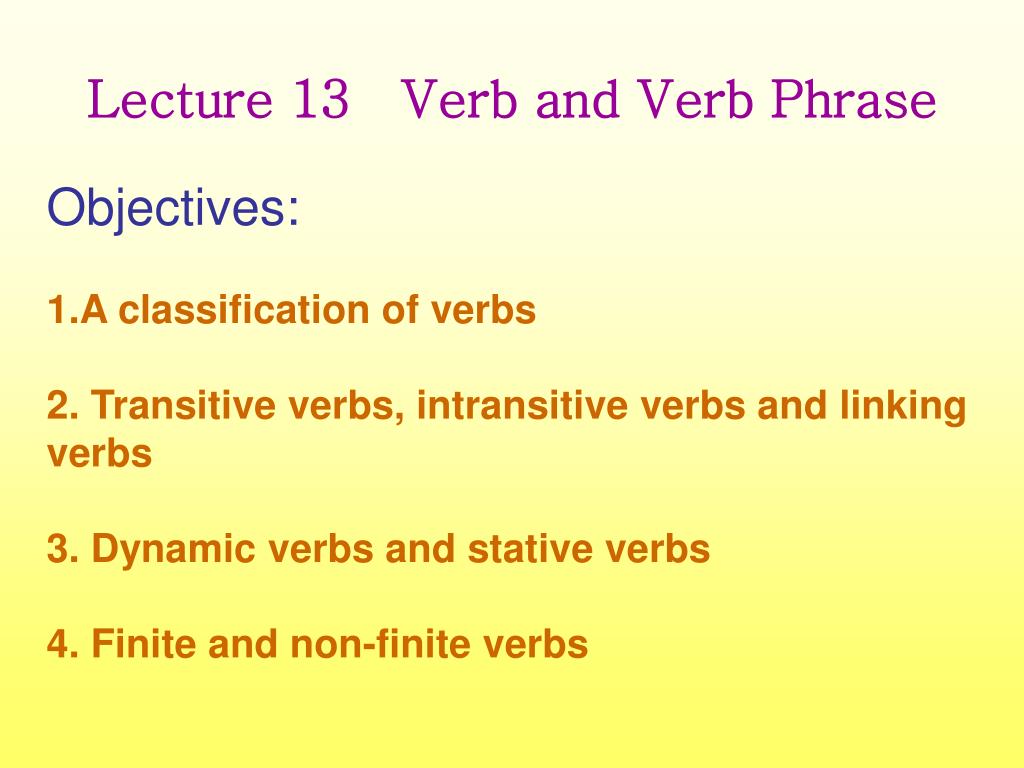 Lecture 13 Verb and Verb Phrase

Objectives:

1.A classification of verbs

2. Transitive verbs, intransitive verbs and linking verbs

3. Dynamic verbs and stative verbs

4. Finite and non-finite verbs